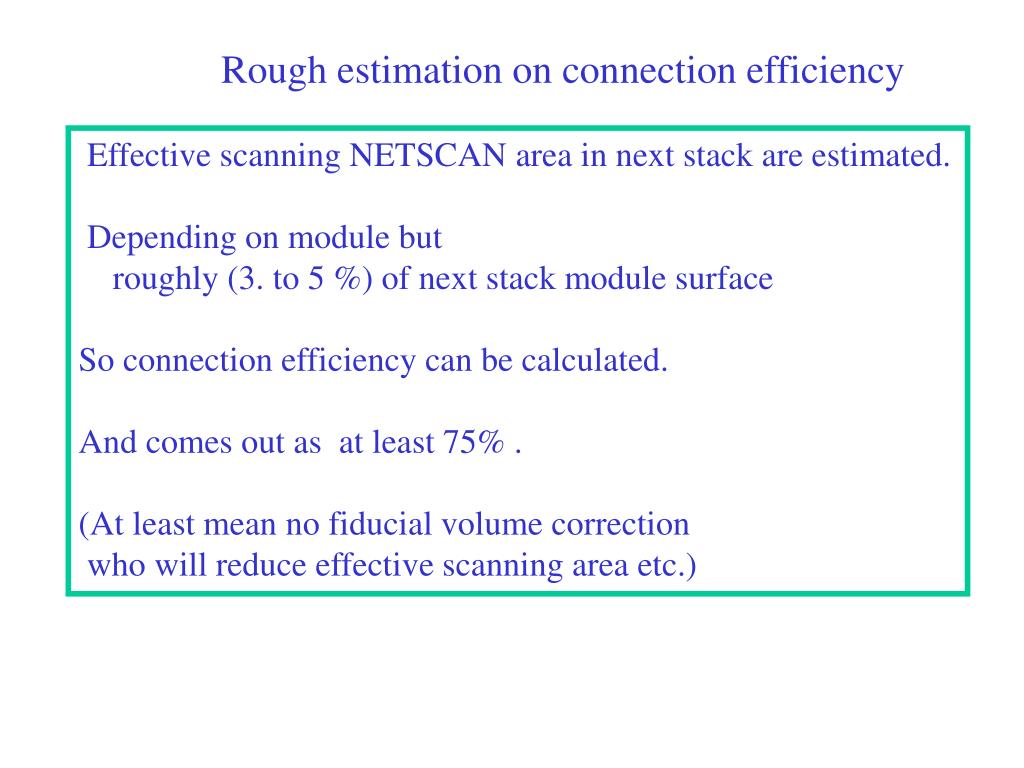 Rough estimation on connection efficiency

Effective scanning NETSCAN area in next stack are estimated.

Depending on module but
roughly (3. to 5 %) of next stack module surface

So connection efficiency can be calculated.

And comes out as at least 75% .

(At least mean no fiducial volume correction
who will reduce effective scanning area etc.)